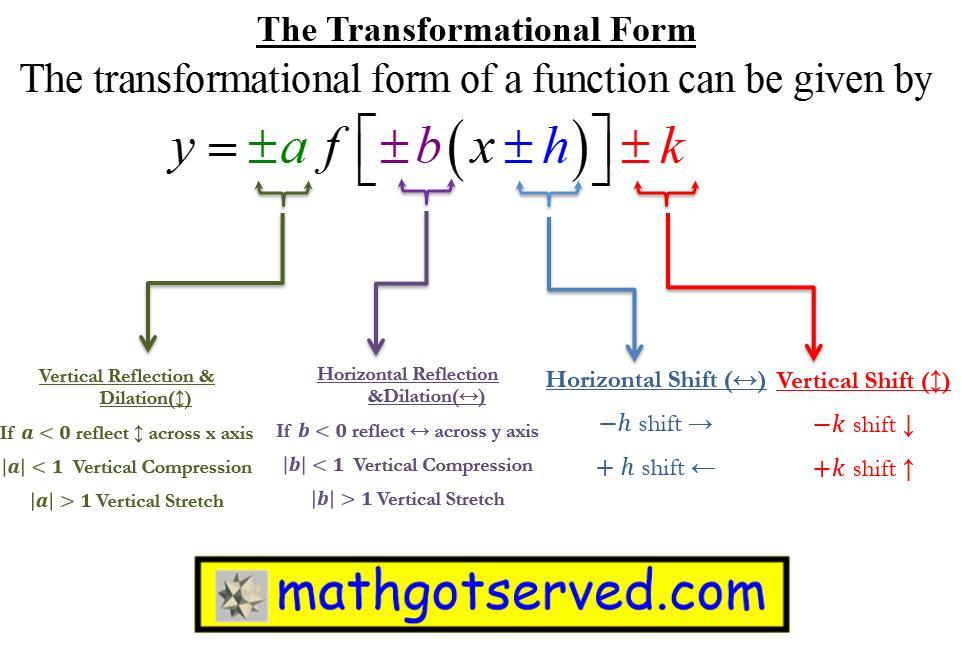 The Transformational Form

The transformational form of a function can be given by

$y = \pm a f\left[\pm b\left(x \pm h\right)\right] \pm k$

Vertical Reflection & Dilation(↕)

If $a < 0$ reflect ↕ across x axis

$|a| < 1$ Vertical Compression

$|a| > 1$ Vertical Stretch

Horizontal Reflection &Dilation(↔)

If $b < 0$ reflect ↔ across y axis

$|b| < 1$ Vertical Compression

$|b| > 1$ Vertical Stretch

Horizontal Shift (↔)

$-h$ shift →

$+h$ shift ←

Vertical Shift (↕)

$-k$ shift ↓

$+k$ shift ↑

mathgotserved.com